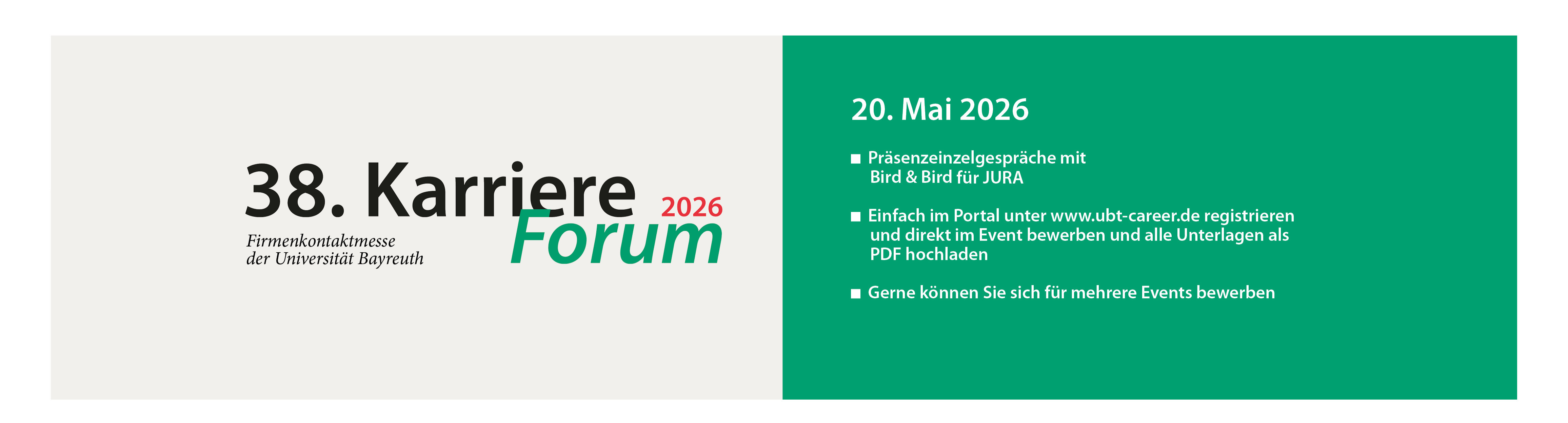 38. Karriere 2026
Forum
Firmenkontaktmesse der Universität Bayreuth

20. Mai 2026

■ Präsenzeinzelgespräche mit Bird & Bird für JURA

■ Einfach im Portal unter www.ubt-career.de registrieren und direkt im Event bewerben und alle Unterlagen als PDF hochladen

■ Gerne können Sie sich für mehrere Events bewerben